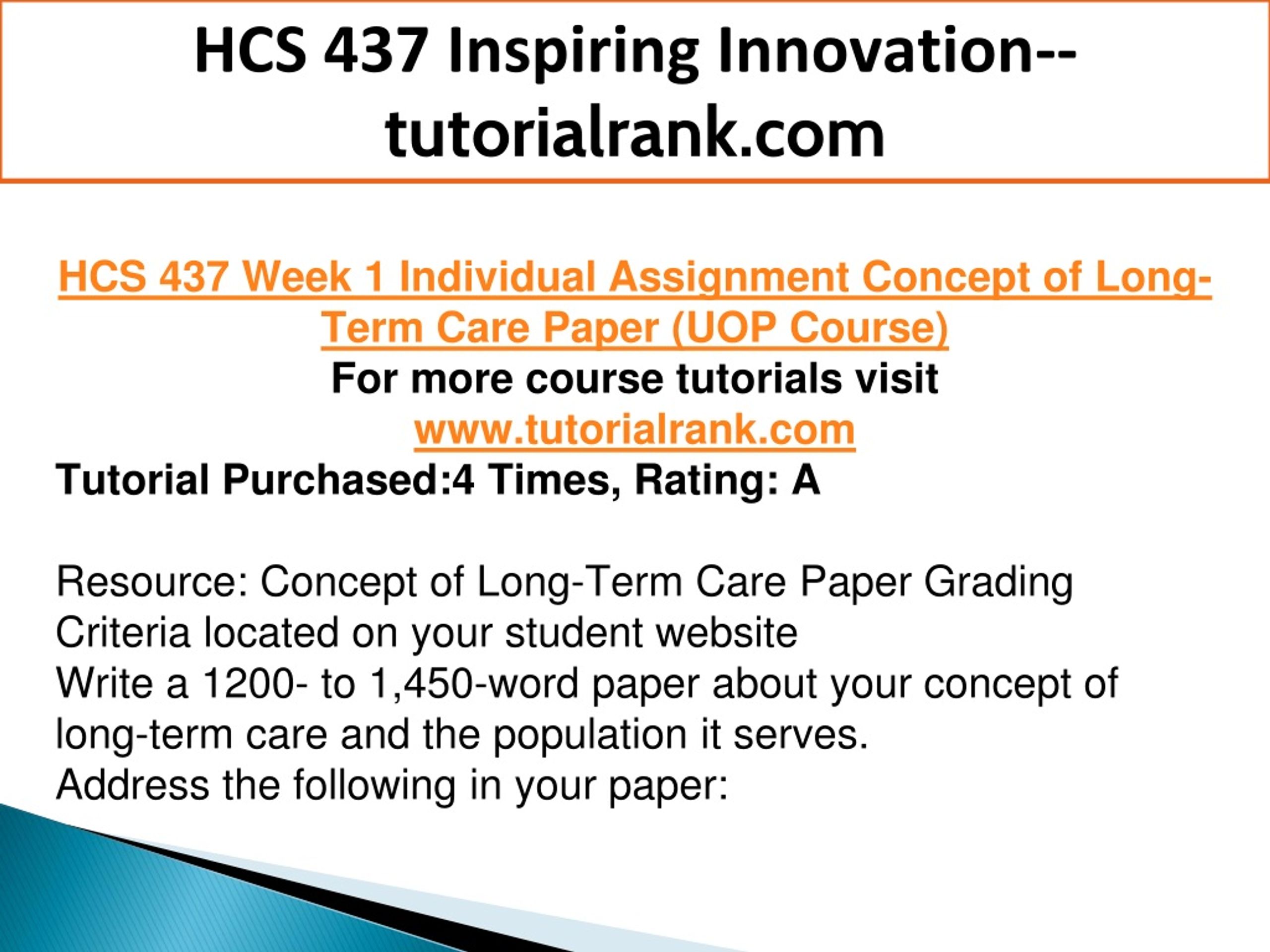 HCS 437 Inspiring Innovation--tutorialrank.com

HCS 437 Week 1 Individual Assignment Concept of Long-Term Care Paper (UOP Course)
For more course tutorials visit
www.tutorialrank.com
Tutorial Purchased:4 Times, Rating: A

Resource: Concept of Long-Term Care Paper Grading Criteria located on your student website
Write a 1200- to 1,450-word paper about your concept of long-term care and the population it serves.
Address the following in your paper: